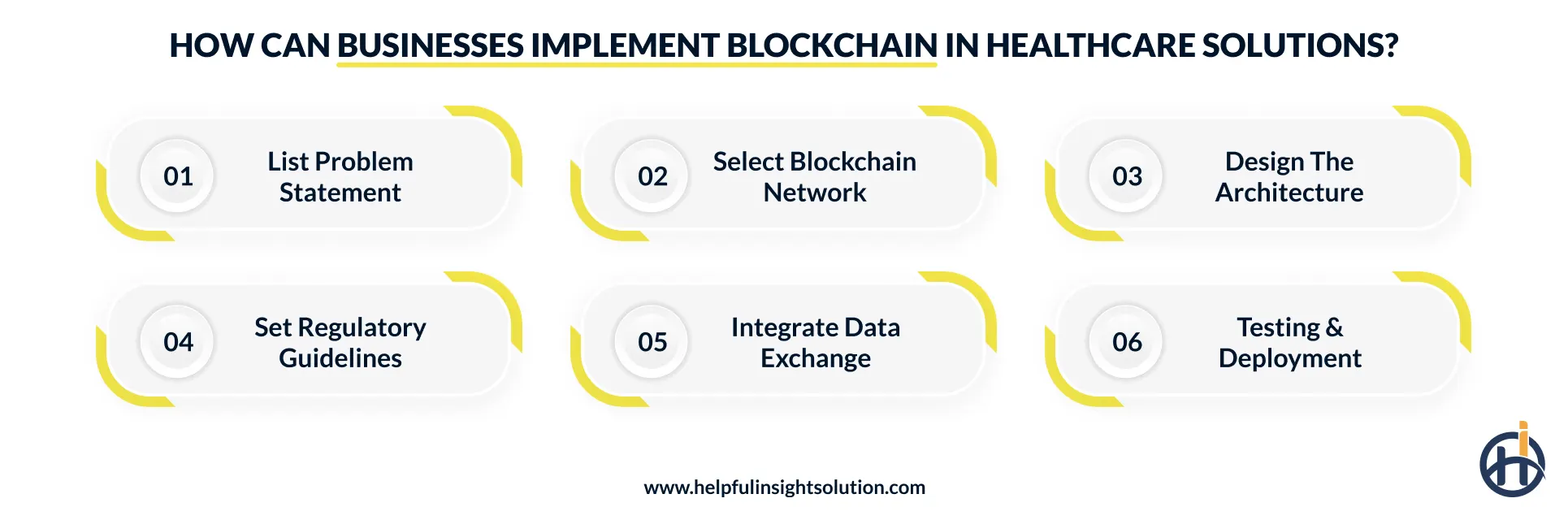 HOW CAN BUSINESSES IMPLEMENT BLOCKCHAIN IN HEALTHCARE SOLUTIONS?

01 List Problem Statement

02 Select Blockchain Network

03 Design The Architecture

04 Set Regulatory Guidelines

05 Integrate Data Exchange

06 Testing & Deployment

www.helpfulinsightsolution.com